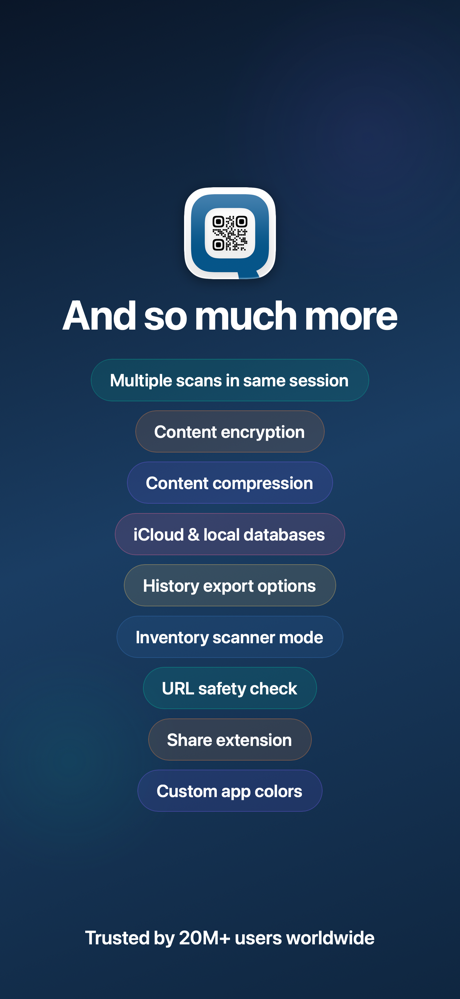 And so much more

Multiple scans in same session

Content encryption

Content compression

iCloud & local databases

History export options

Inventory scanner mode

URL safety check

Share extension

Custom app colors

Trusted by 20M+ users worldwide